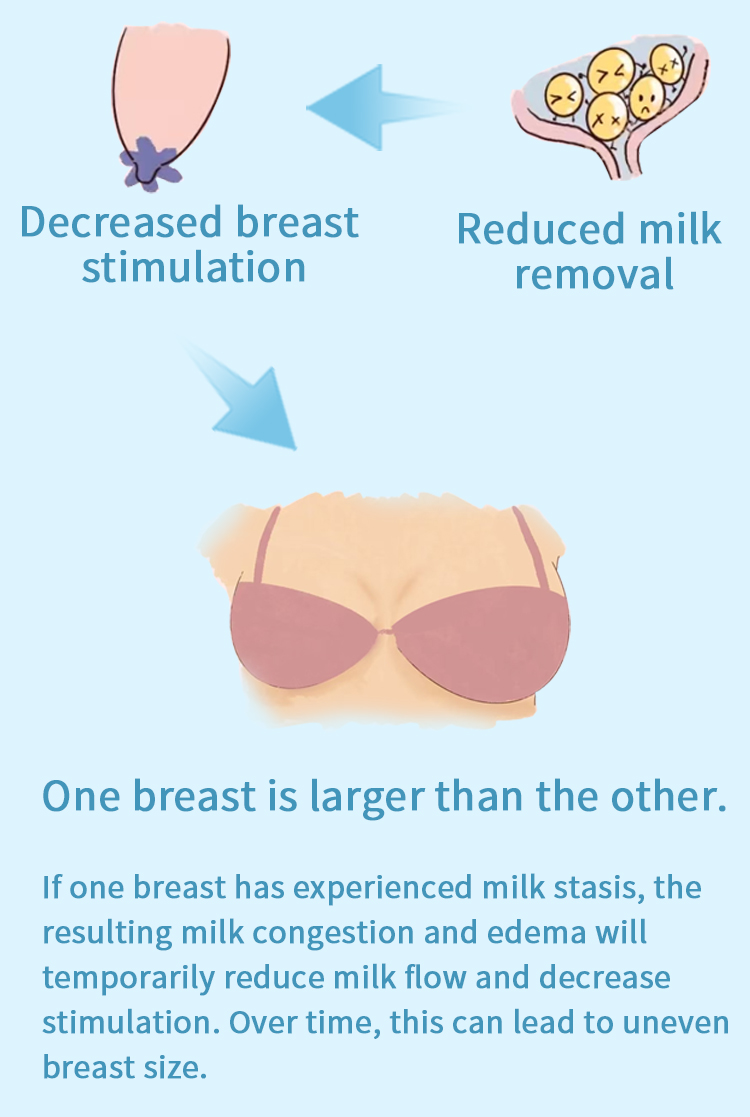 Decreased breast stimulation

Reduced milk removal

One breast is larger than the other.

If one breast has experienced milk stasis, the resulting milk congestion and edema will temporarily reduce milk flow and decrease stimulation. Over time, this can lead to uneven breast size.